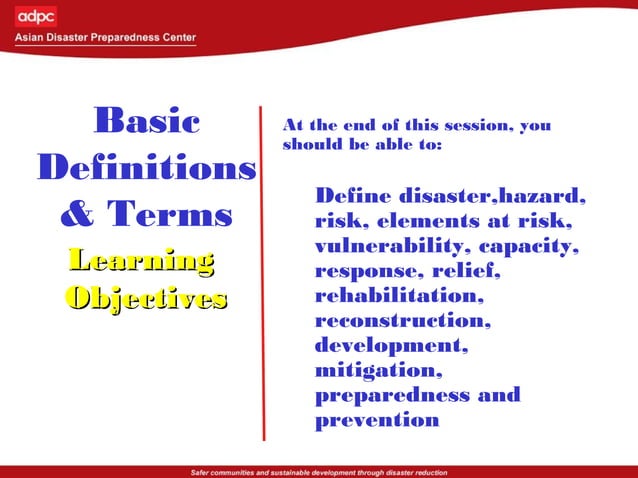 adpc
Asian Disaster Preparedness Center

Basic Definitions & Terms

Learning Objectives

At the end of this session, you should be able to:

Define disaster,hazard, risk, elements at risk, vulnerability, capacity, response, relief, rehabilitation, reconstruction, development, mitigation, preparedness and prevention

Safer communities and sustainable development through disaster reduction